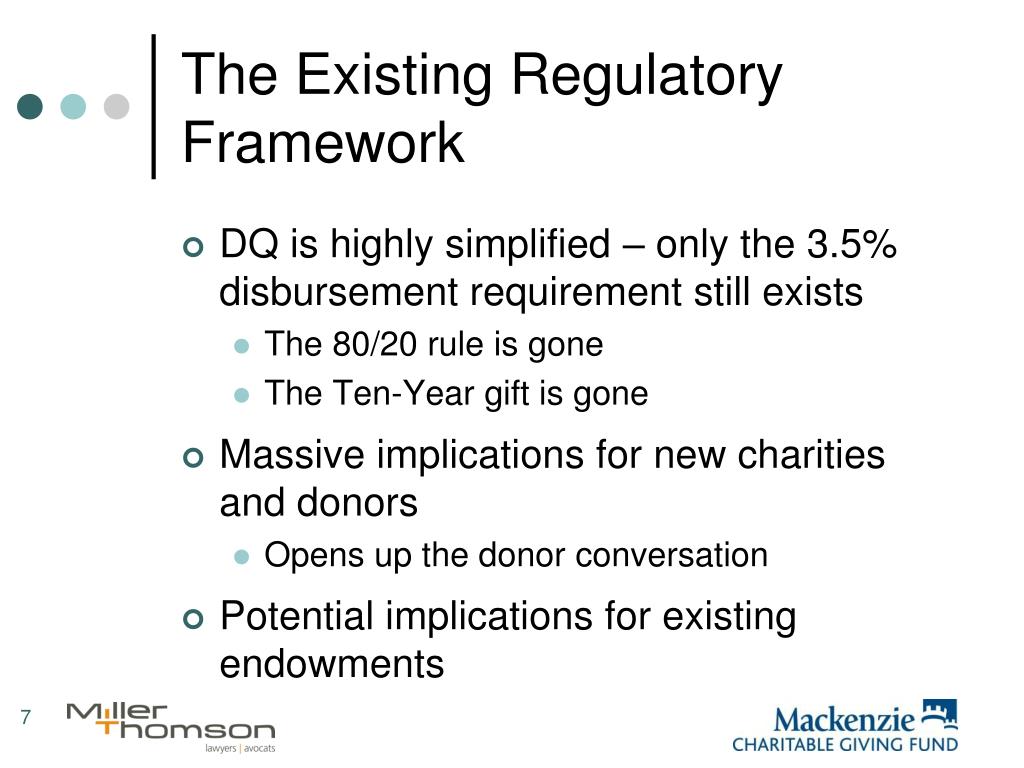 The Existing Regulatory Framework

DQ is highly simplified – only the 3.5% disbursement requirement still exists
The 80/20 rule is gone
The Ten-Year gift is gone

Massive implications for new charities and donors
Opens up the donor conversation

Potential implications for existing endowments

7

Miller Thomson
lawyers | avocats

Mackenzie
CHARITABLE GIVING FUND